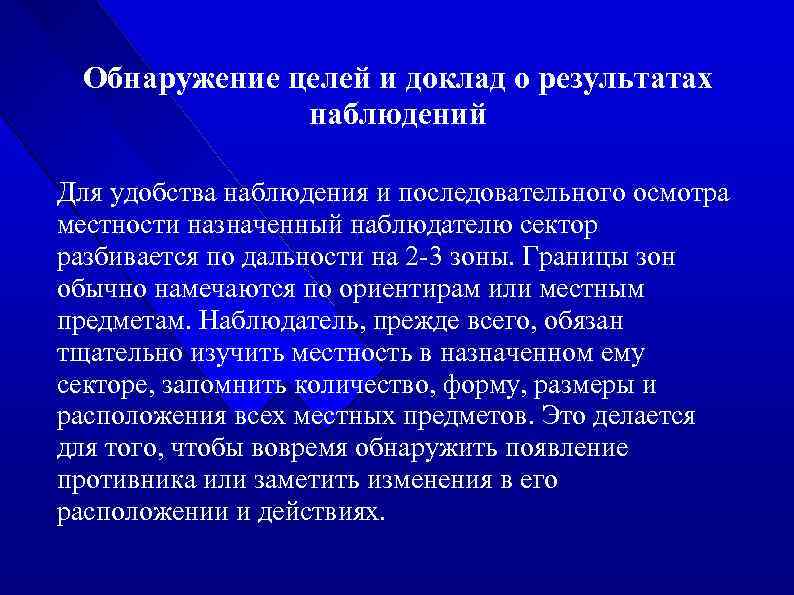 Обнаружение целей и доклад о результатах наблюдений

Для удобства наблюдения и последовательного осмотра местности назначенный наблюдателю сектор разбивается по дальности на 2-3 зоны. Границы зон обычно намечаются по ориентирам или местным предметам. Наблюдатель, прежде всего, обязан тщательно изучить местность в назначенном ему секторе, запомнить количество, форму, размеры и расположения всех местных предметов. Это делается для того, чтобы вовремя обнаружить появление противника или заметить изменения в его расположении и действиях.